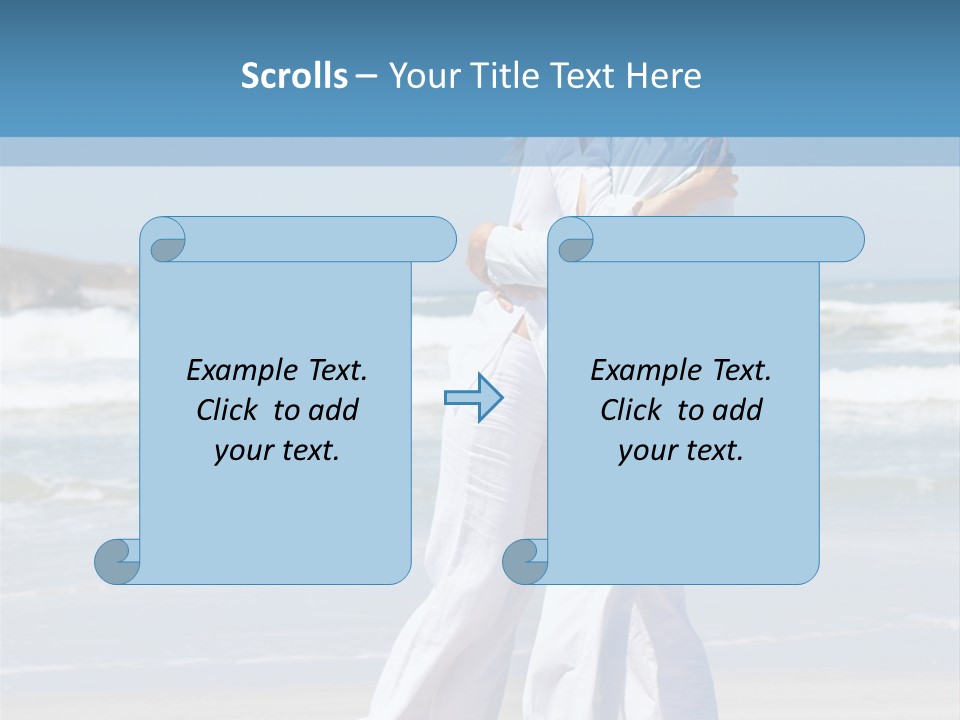 Scrolls – Your Title Text Here

Example Text. Click to add your text.

Example Text. Click to add your text.